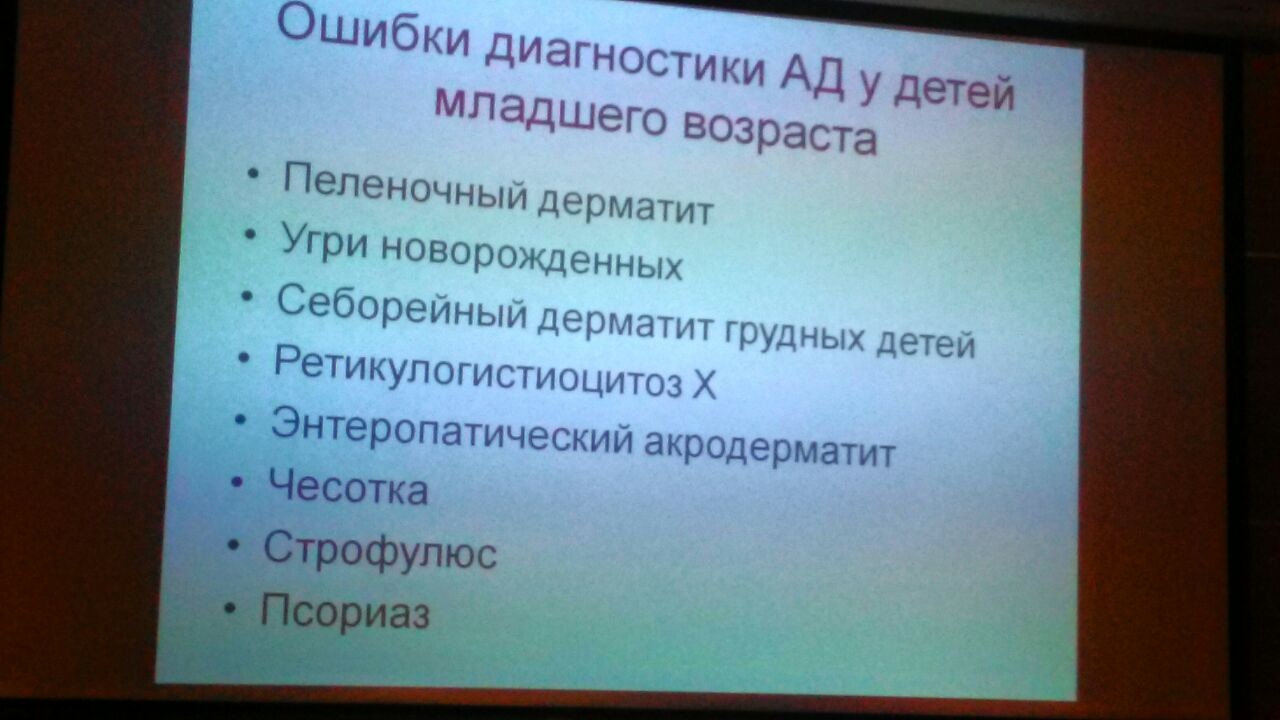 Ошибки диагностики АД у детей младшего возраста

• Пеленочный дерматит
• Угри новорожденных
• Себорейный дерматит грудных детей
• Ретикулогистиоцитоз Х
• Энтеропатический акродерматит
• Чесотка
• Строфулюс
• Псориаз